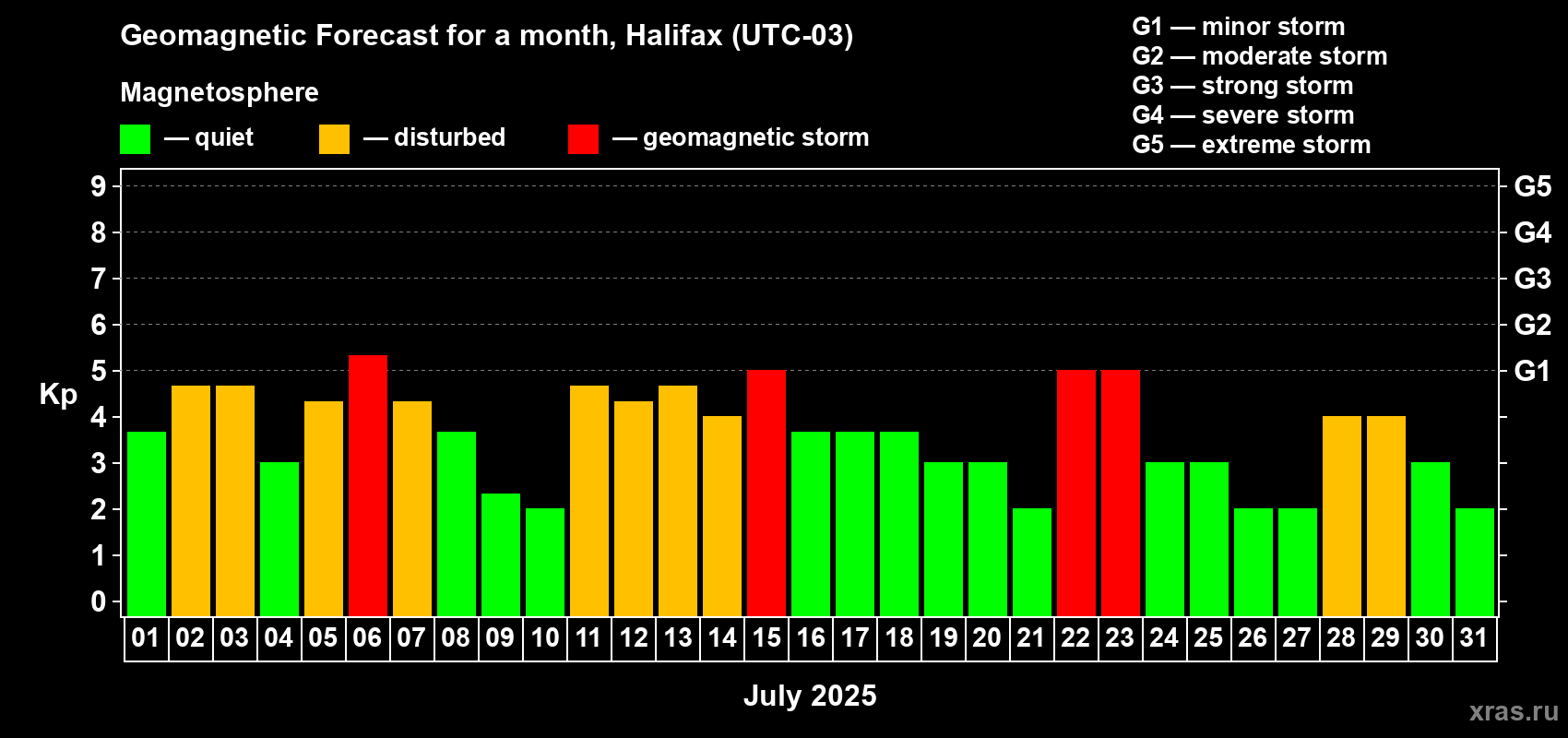 Geomagnetic Forecast for a month, Halifax (UTC-03)

Magnetosphere

— quiet — disturbed — geomagnetic storm

G1 — minor storm
G2 — moderate storm
G3 — strong storm
G4 — severe storm
G5 — extreme storm

Kp

9
8
7
6
5
4
3
2
1
0

G5
G4
G3
G2
G1

01 02 03 04 05 06 07 08 09 10 11 12 13 14 15 16 17 18 19 20 21 22 23 24 25 26 27 28 29 30 31

July 2025

xras.ru